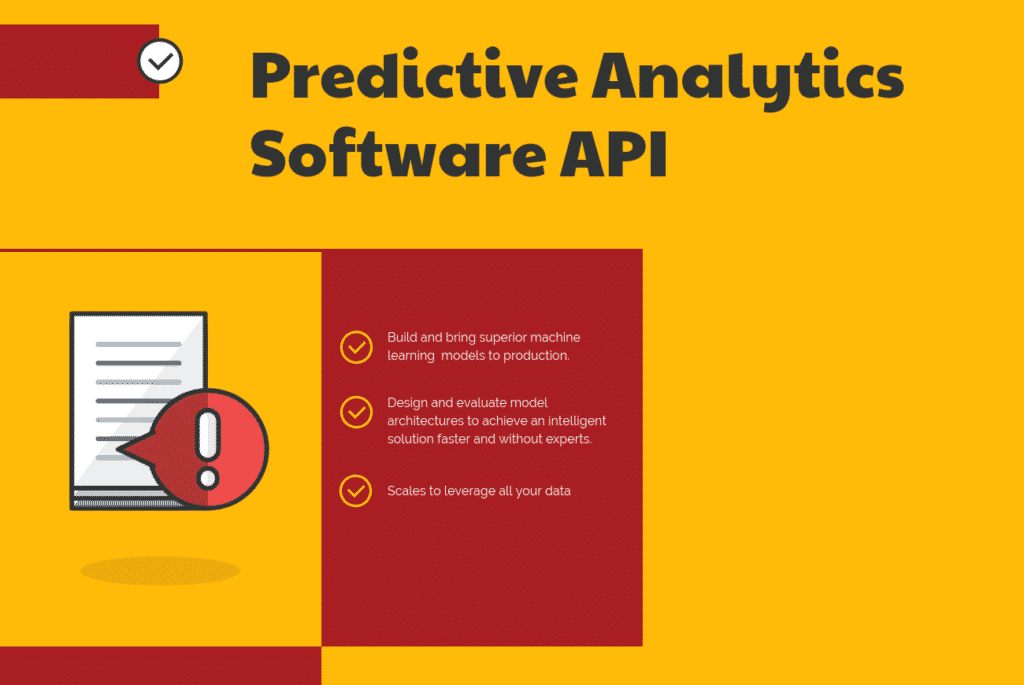 Predictive Analytics Software API

Build and bring superior machine learning models to production.

Design and evaluate model architectures to achieve an intelligent solution faster and without experts.

Scales to leverage all your data